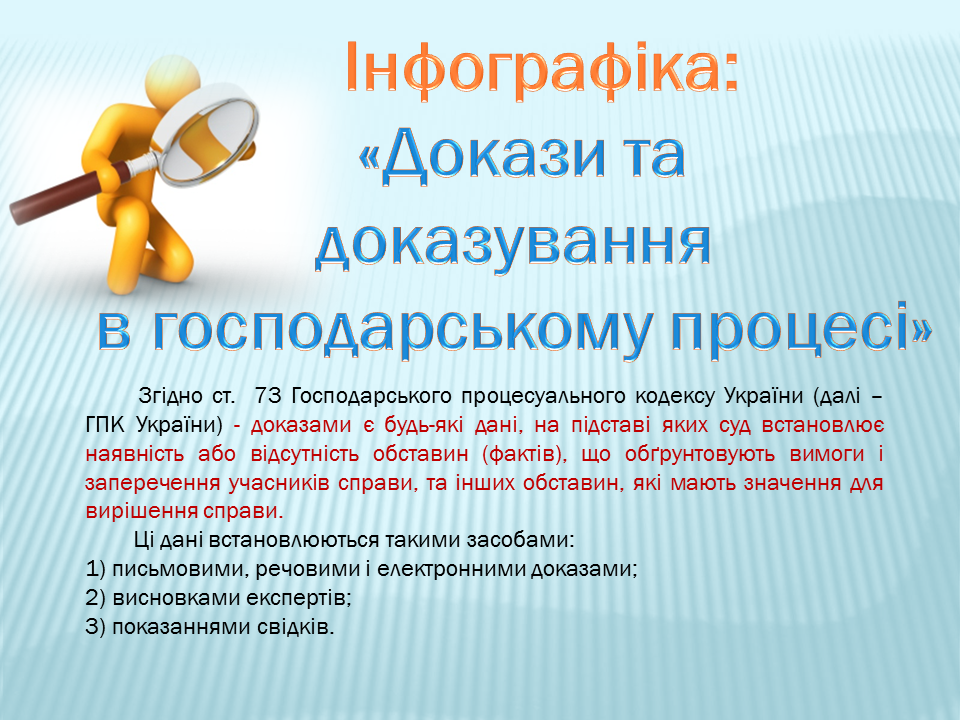 Інфографіка:
«Докази та доказування в господарському процесі»

Згідно ст. 73 Господарського процесуального кодексу України (далі – ГПК України) - доказами є будь-які дані, на підставі яких суд встановлює наявність або відсутність обставин (фактів), що обґрунтовують вимоги і заперечення учасників справи, та інших обставин, які мають значення для вирішення справи.

Ці дані встановлюються такими засобами:
1) письмовими, речовими і електронними доказами;
2) висновками експертів;
3) показаннями свідків.